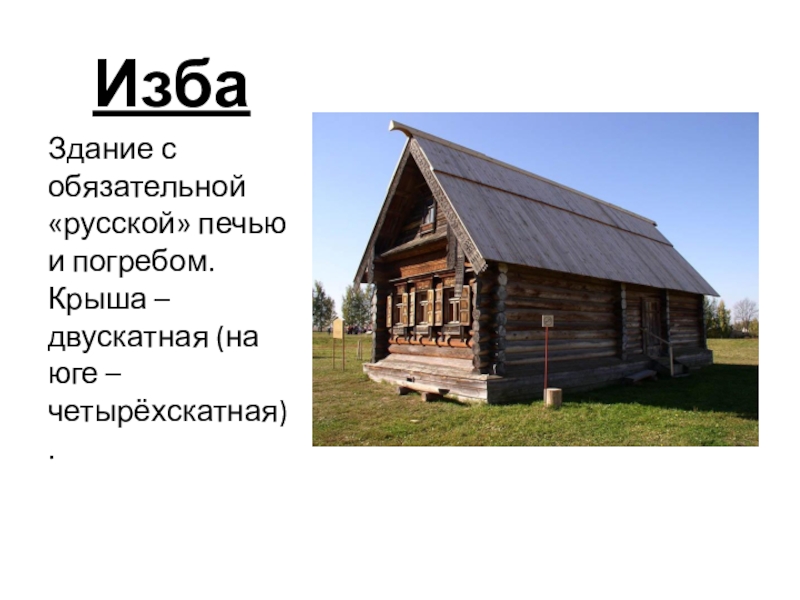 Изба

Здание с обязательной «русской» печью и погребом. Крыша – двускатная (на юге – четырёхскатная).